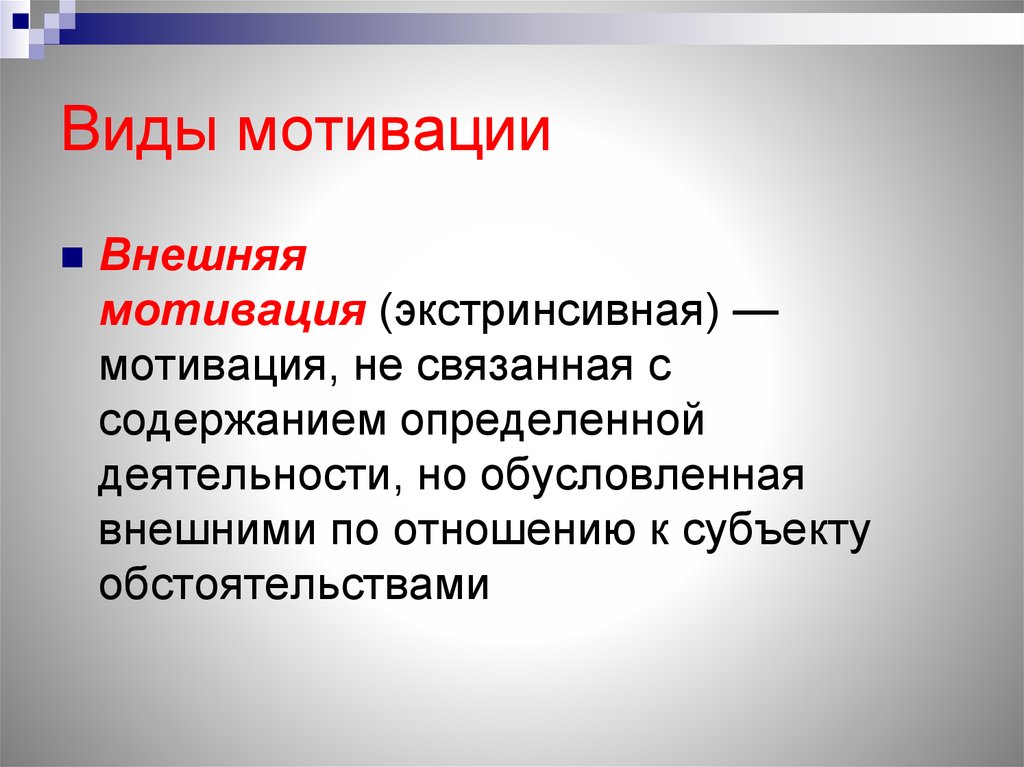 Виды мотивации

Внешняя мотивация (экстринсивная) — мотивация, не связанная с содержанием определенной деятельности, но обусловленная внешними по отношению к субъекту обстоятельствами